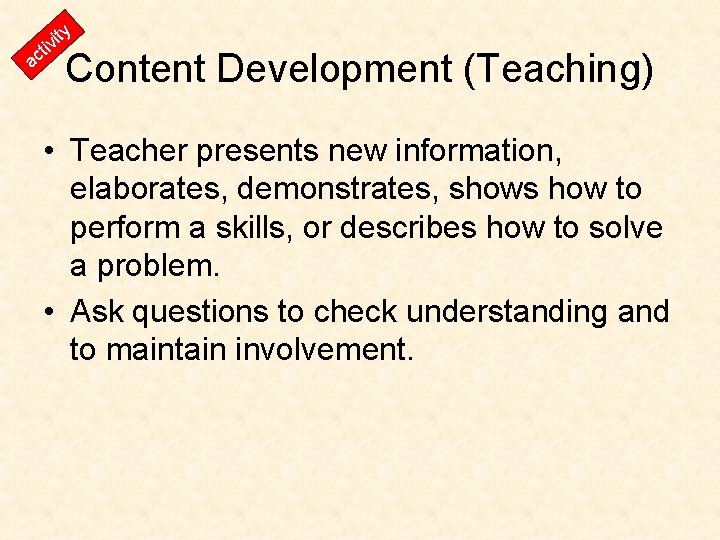 activity

Content Development (Teaching)

• Teacher presents new information, elaborates, demonstrates, shows how to perform a skills, or describes how to solve a problem.

• Ask questions to check understanding and to maintain involvement.